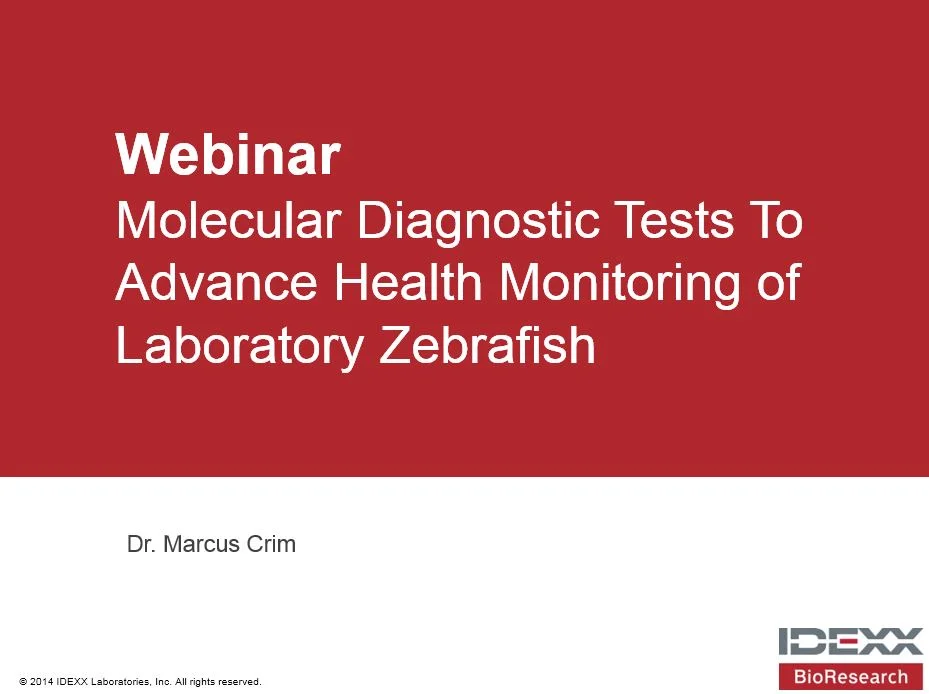 Webinar
Molecular Diagnostic Tests To Advance Health Monitoring of Laboratory Zebrafish

Dr. Marcus Crim

© 2014 IDEXX Laboratories, Inc. All rights reserved.

IDEXX
BioResearch